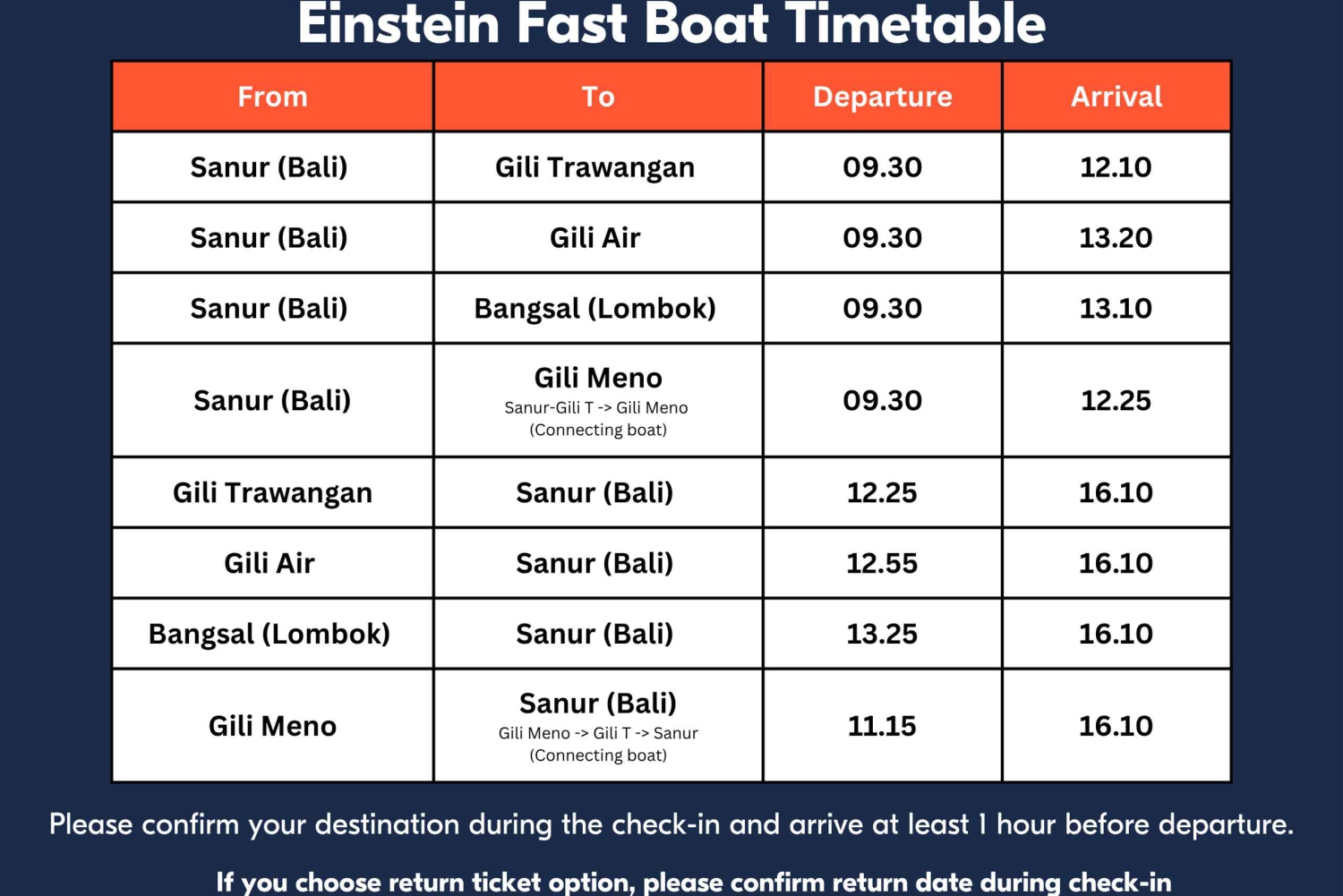 Einstein Fast Boat Timetable

| From | To | Departure | Arrival |
|---|---|---|---|
| Sanur (Bali) | Gili Trawangan | 09.30 | 12.10 |
| Sanur (Bali) | Gili Air | 09.30 | 13.20 |
| Sanur (Bali) | Bangsal (Lombok) | 09.30 | 13.10 |
| Sanur (Bali) | Gili Meno Sanur-Gili T -> Gili Meno (Connecting boat) | 09.30 | 12.25 |
| Gili Trawangan | Sanur (Bali) | 12.25 | 16.10 |
| Gili Air | Sanur (Bali) | 12.55 | 16.10 |
| Bangsal (Lombok) | Sanur (Bali) | 13.25 | 16.10 |
| Gili Meno | Sanur (Bali) Gili Meno -> Gili T -> Sanur (Connecting boat) | 11.15 | 16.10 |

Please confirm your destination during the check-in and arrive at least 1 hour before departure.

If you choose return ticket option, please confirm return date during check-in